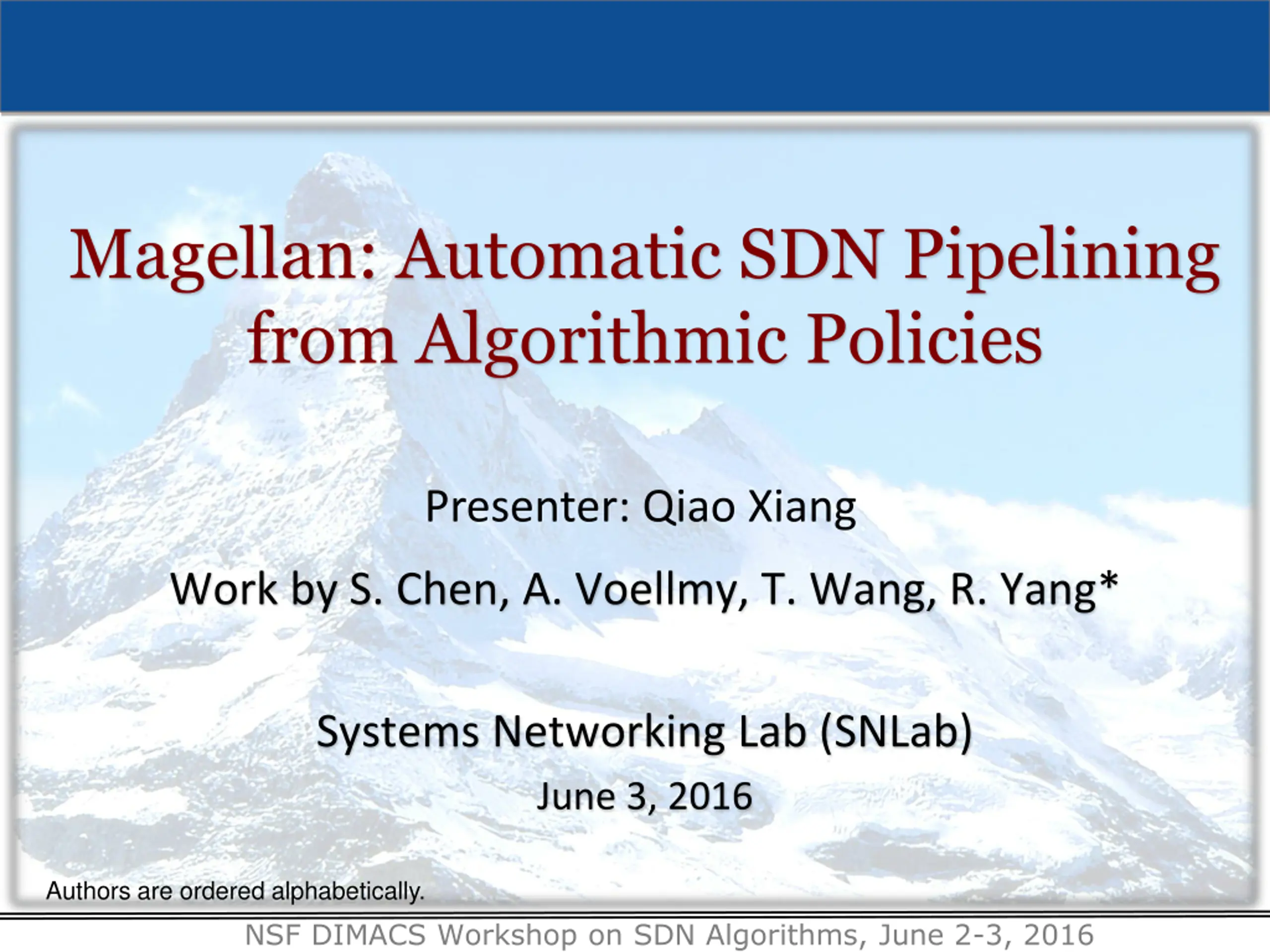 Magellan: Automatic SDN Pipelining from Algorithmic Policies

Presenter: Qiao Xiang

Work by S. Chen, A. Voellmy, T. Wang, R. Yang*

Systems Networking Lab (SNLab)

June 3, 2016

Authors are ordered alphabetically.

NSF DIMACS Workshop on SDN Algorithms, June 2-3, 2016